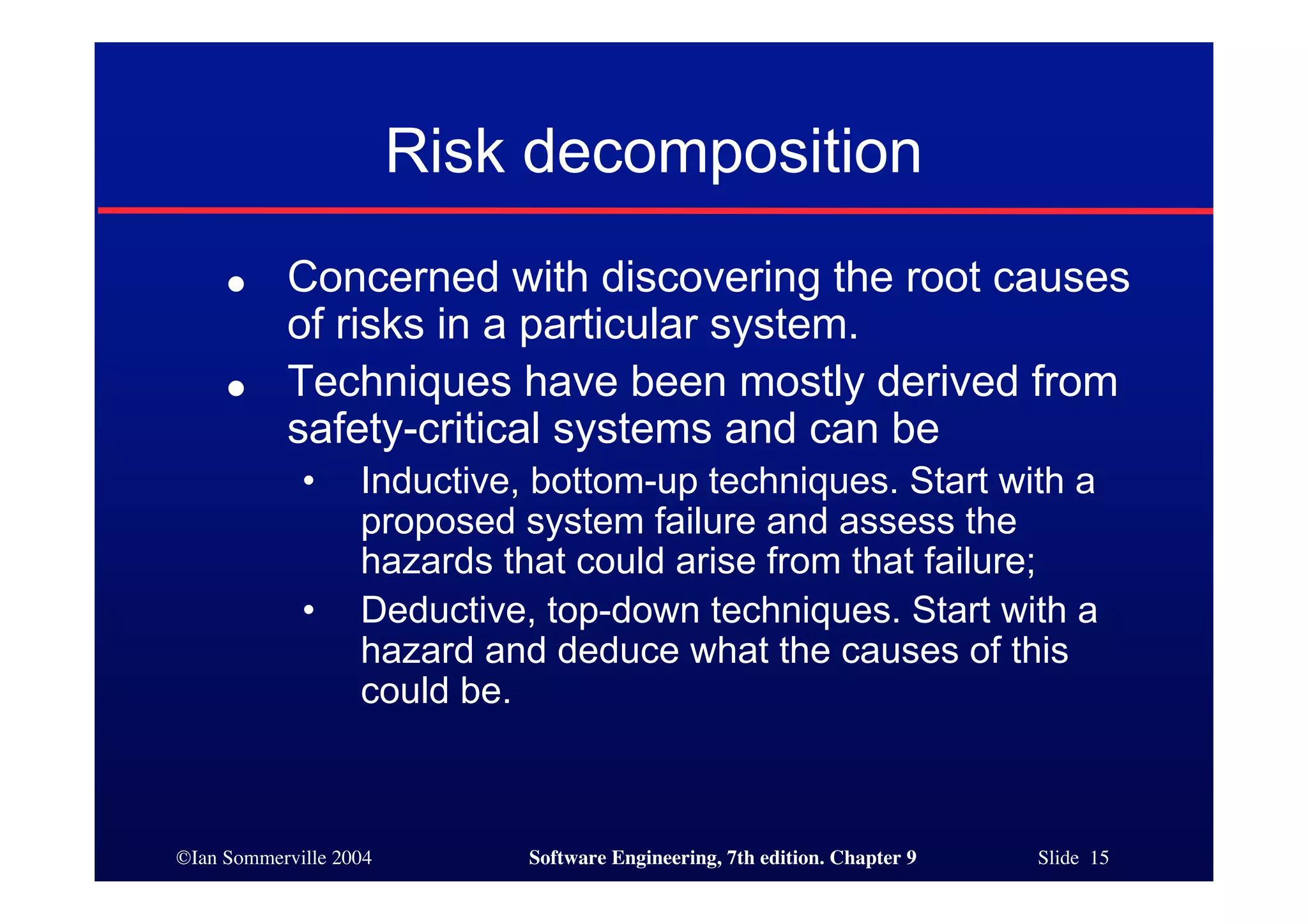 Risk decomposition

● Concerned with discovering the root causes of risks in a particular system.
● Techniques have been mostly derived from safety-critical systems and can be
  • Inductive, bottom-up techniques. Start with a proposed system failure and assess the hazards that could arise from that failure;
  • Deductive, top-down techniques. Start with a hazard and deduce what the causes of this could be.

©Ian Sommerville 2004 Software Engineering, 7th edition. Chapter 9 Slide 15